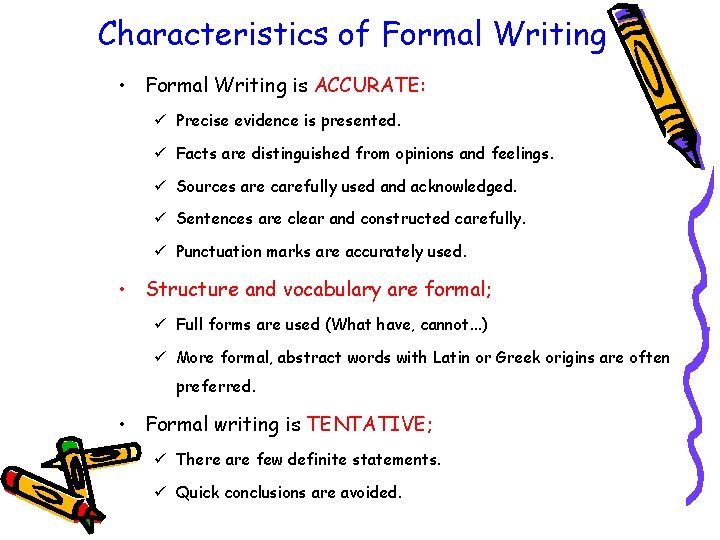 Characteristics of Formal Writing

• Formal Writing is ACCURATE:

✓ Precise evidence is presented.

✓ Facts are distinguished from opinions and feelings.

✓ Sources are carefully used and acknowledged.

✓ Sentences are clear and constructed carefully.

✓ Punctuation marks are accurately used.

• Structure and vocabulary are formal;

✓ Full forms are used (What have, cannot...)

✓ More formal, abstract words with Latin or Greek origins are often preferred.

• Formal writing is TENTATIVE;

✓ There are few definite statements.

✓ Quick conclusions are avoided.